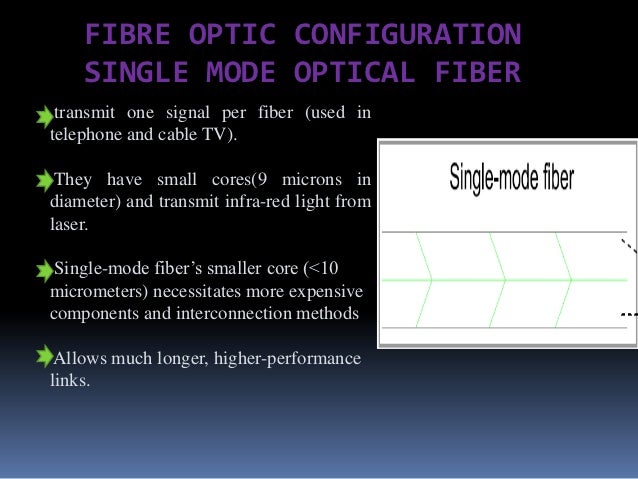 FIBRE OPTIC CONFIGURATION
SINGLE MODE OPTICAL FIBER

transmit one signal per fiber (used in telephone and cable TV).

They have small cores(9 microns in diameter) and transmit infra-red light from laser.

Single-mode fiber's smaller core (<10 micrometers) necessitates more expensive components and interconnection methods

Allows much longer, higher-performance links.

Single-mode fiber